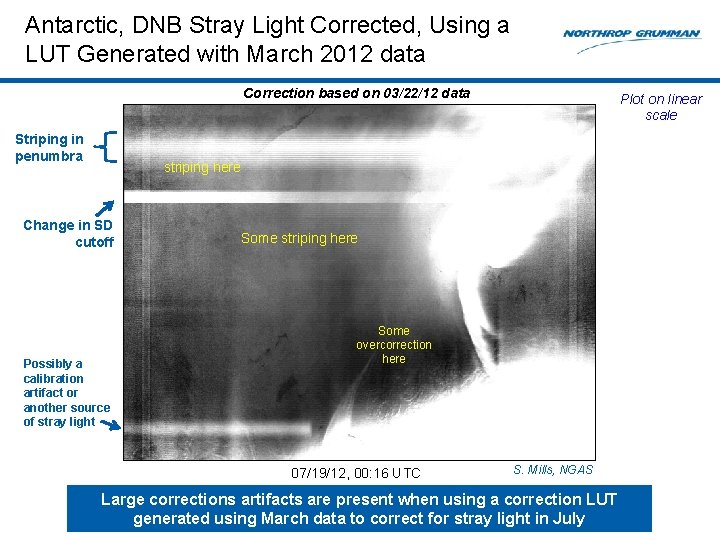 Antarctic, DNB Stray Light Corrected, Using a LUT Generated with March 2012 data

NORTHROP GRUMMAN

Correction based on 03/22/12 data

Plot on linear scale

Striping in penumbra

striping here

Change in SD cutoff

Some striping here

Some overcorrection here

Possibly a calibration artifact or another source of stray light

07/19/12, 00:16 UTC

S. Mills, NGAS

Large corrections artifacts are present when using a correction LUT generated using March data to correct for stray light in July